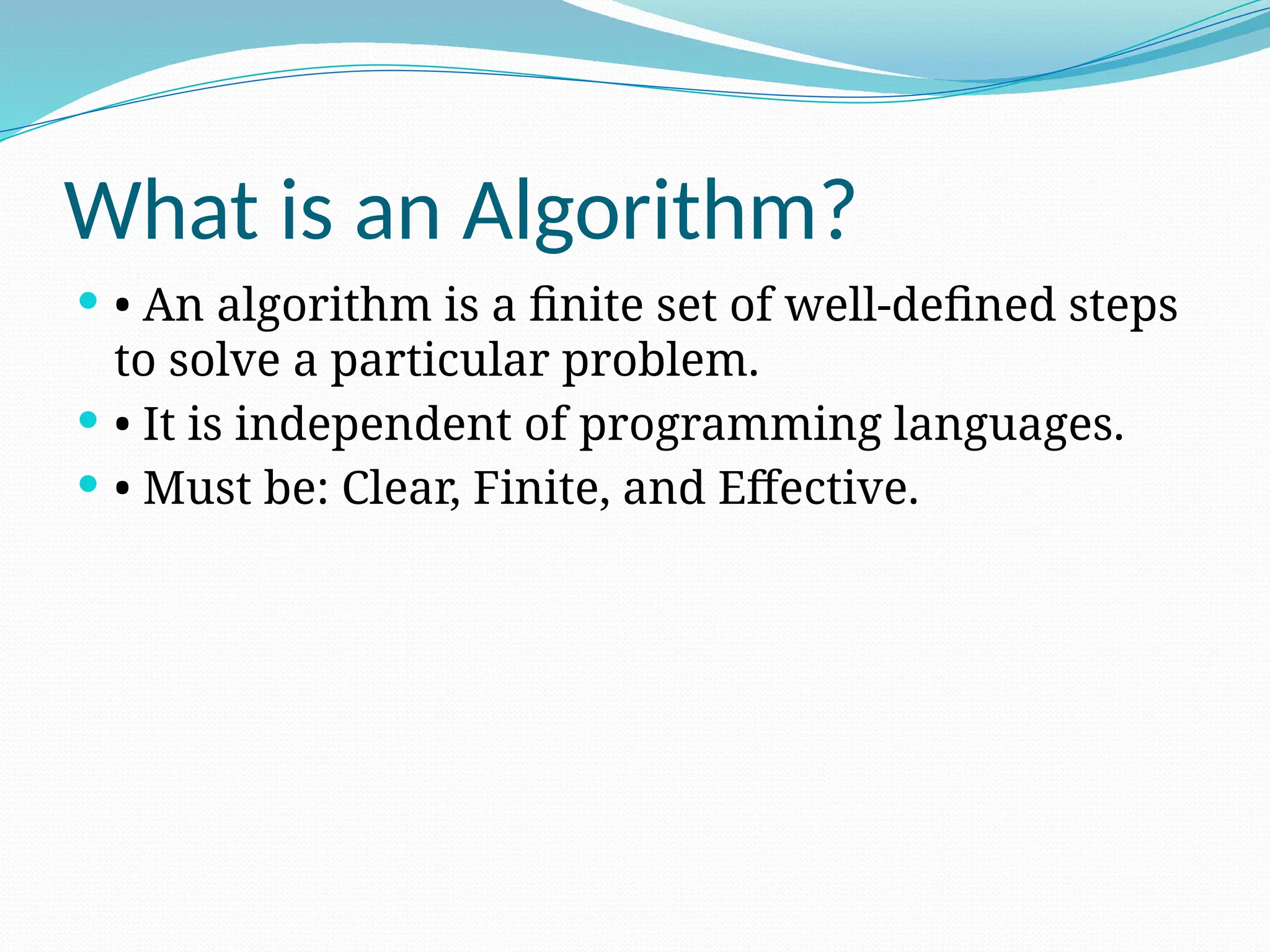 What is an Algorithm?

• An algorithm is a finite set of well-defined steps to solve a particular problem.
• It is independent of programming languages.
• Must be: Clear, Finite, and Effective.